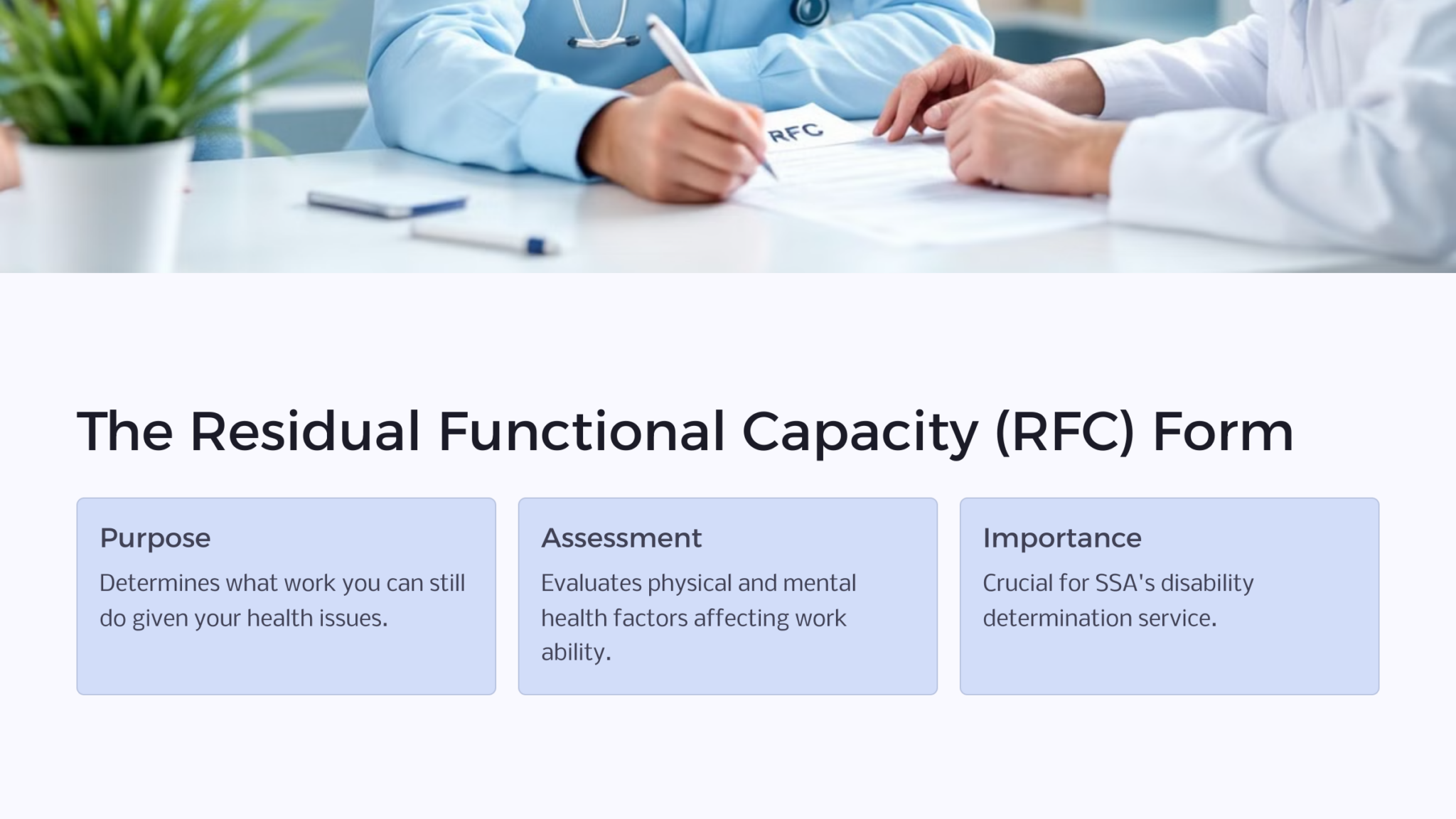 RFC

The Residual Functional Capacity (RFC) Form

Purpose

Determines what work you can still do given your health issues.

Assessment

Evaluates physical and mental health factors affecting work ability.

Importance

Crucial for SSA's disability determination service.